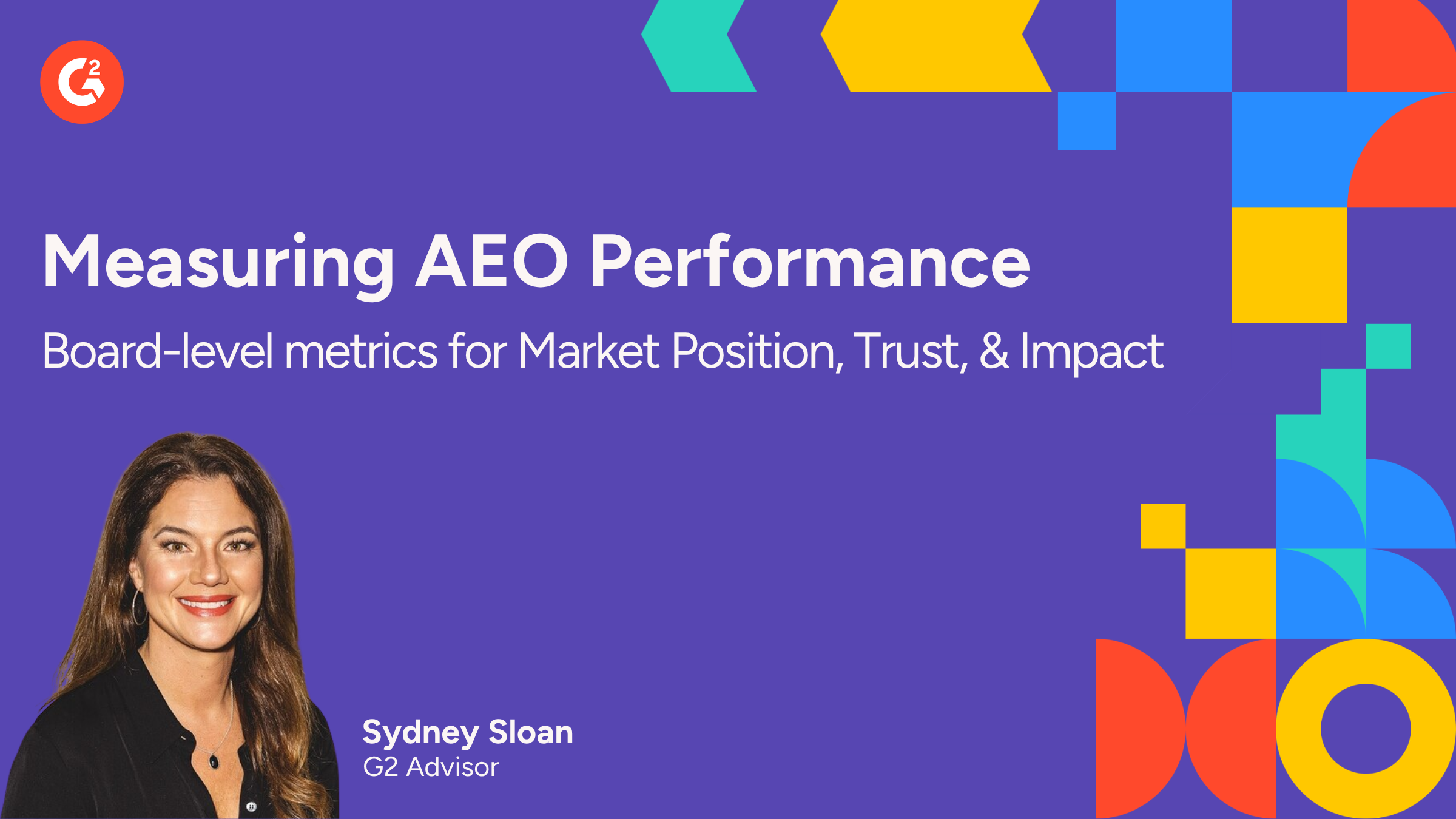 G2

Measuring AEO Performance

Board-level metrics for Market Position, Trust, & Impact

Sydney Sloan
G2 Advisor